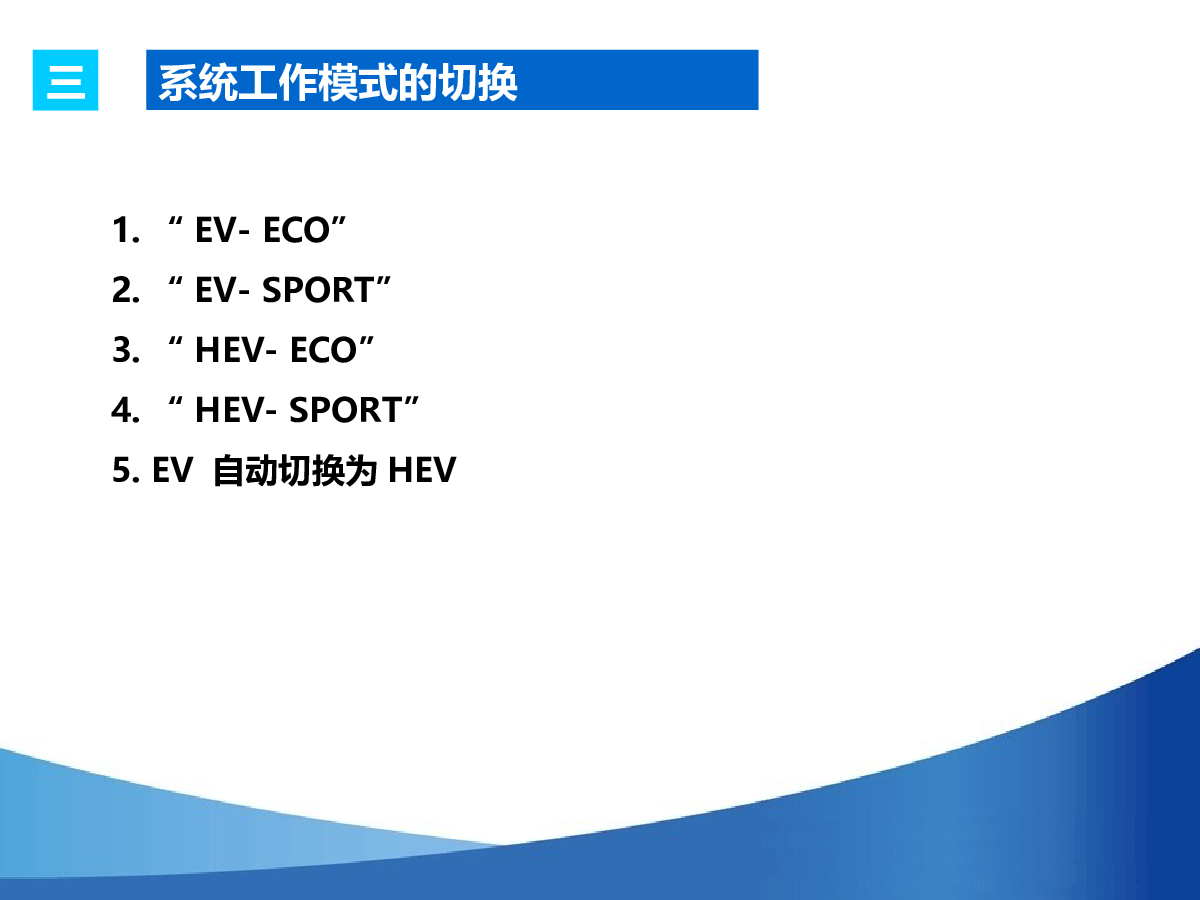 三

系统工作模式的切换

1. “ EV- ECO”
2. “ EV- SPORT”
3. “ HEV- ECO”
4. “ HEV- SPORT”
5. EV 自动切换为 HEV